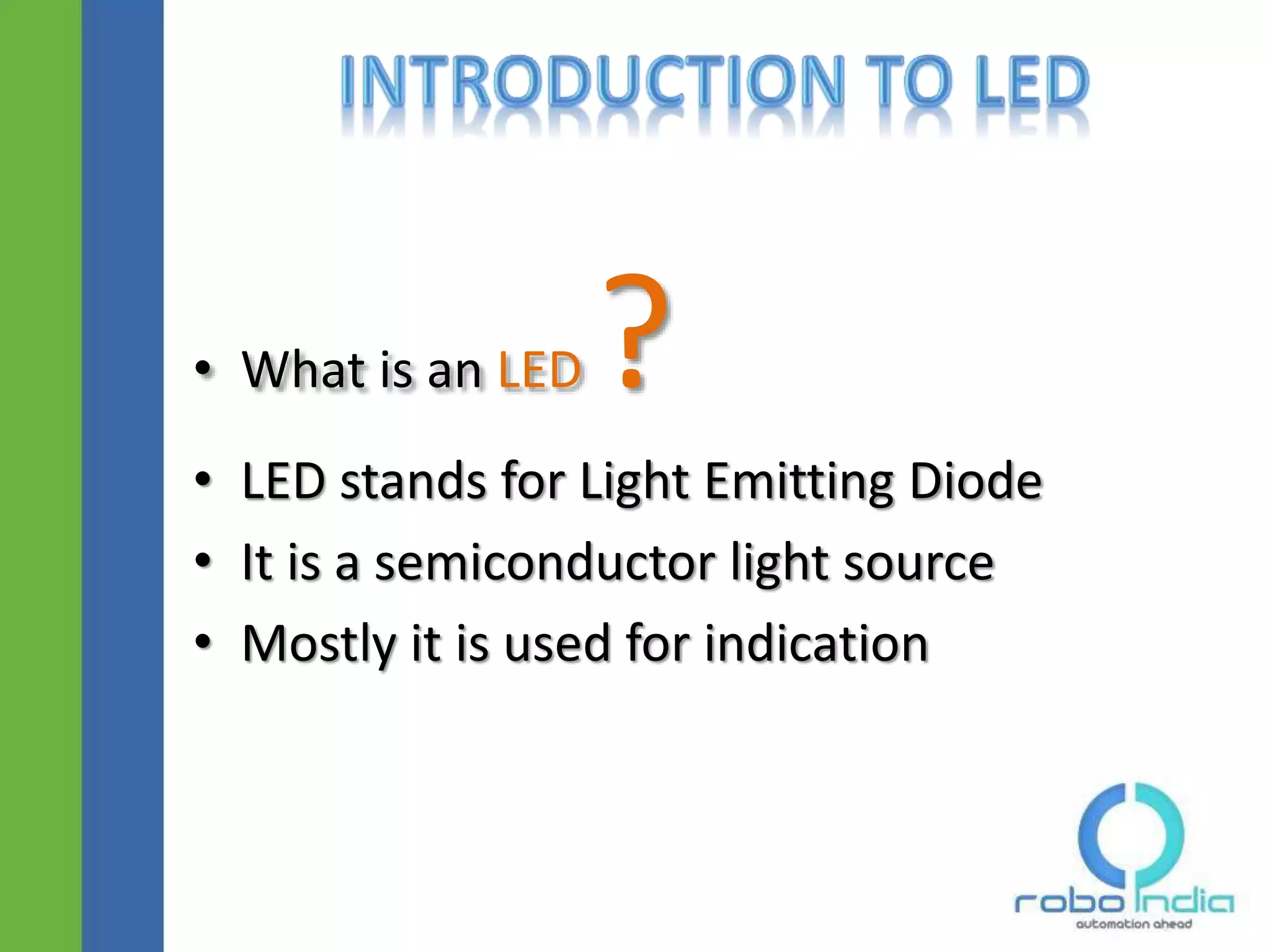 INTRODUCTION TO LED

• What is an LED ?

• LED stands for Light Emitting Diode
• It is a semiconductor light source
• Mostly it is used for indication

robo India
automation ahead